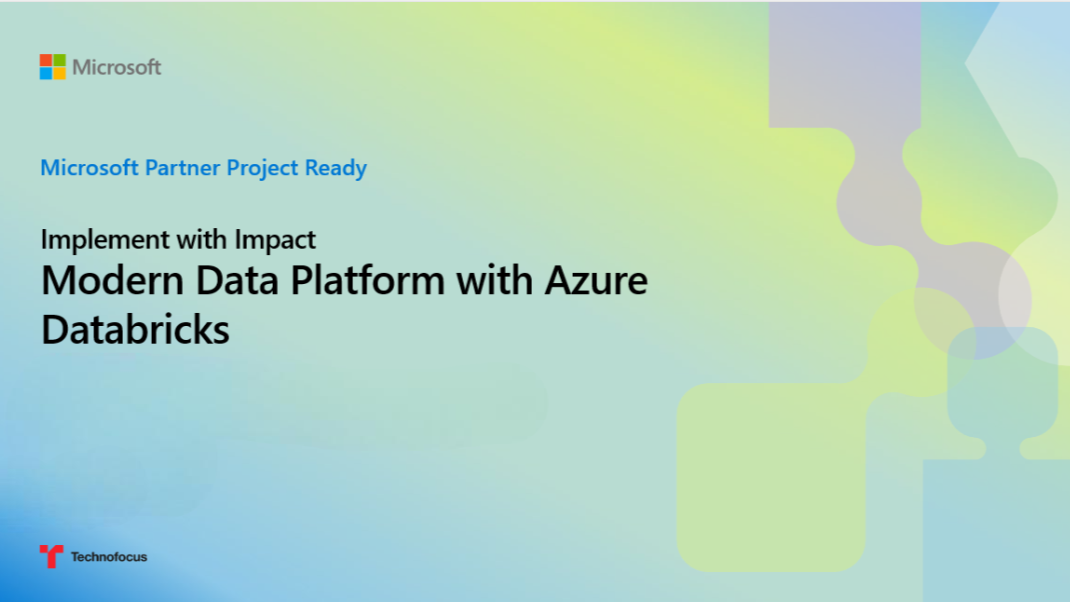 Microsoft

Microsoft Partner Project Ready

Implement with Impact

Modern Data Platform with Azure Databricks

Technofocus